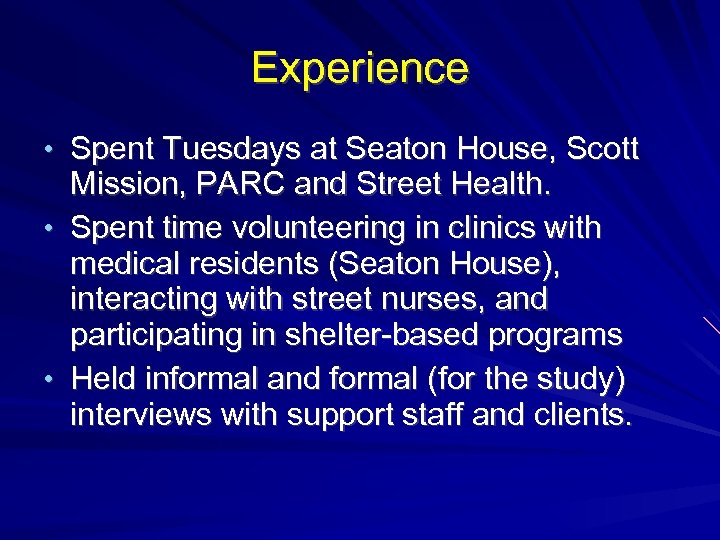 Experience

• Spent Tuesdays at Seaton House, Scott Mission, PARC and Street Health.
• Spent time volunteering in clinics with medical residents (Seaton House), interacting with street nurses, and participating in shelter-based programs
• Held informal and formal (for the study) interviews with support staff and clients.